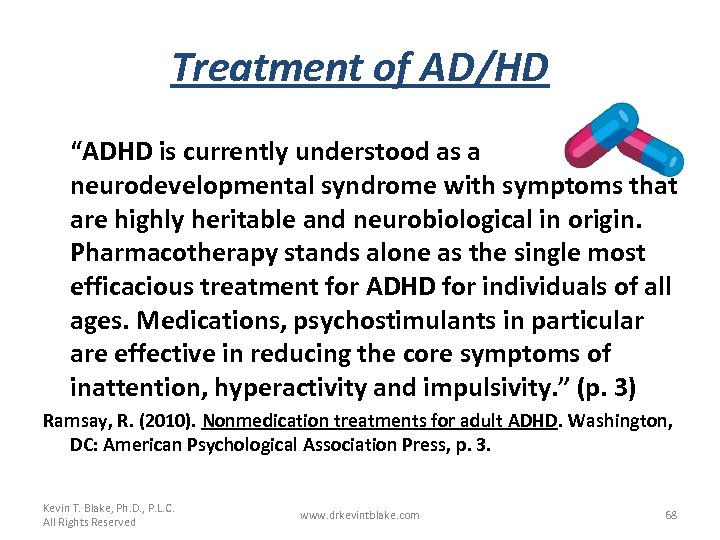 Treatment of AD/HD

"ADHD is currently understood as a neurodevelopmental syndrome with symptoms that are highly heritable and neurobiological in origin. Pharmacotherapy stands alone as the single most efficacious treatment for ADHD for individuals of all ages. Medications, psychostimulants in particular are effective in reducing the core symptoms of inattention, hyperactivity and impulsivity." (p. 3)

Ramsay, R. (2010). Nonmedication treatments for adult ADHD. Washington, DC: American Psychological Association Press, p. 3.

Kevin T. Blake, Ph.D., P.L.C.
All Rights Reserved

www.drkevintblake.com

68